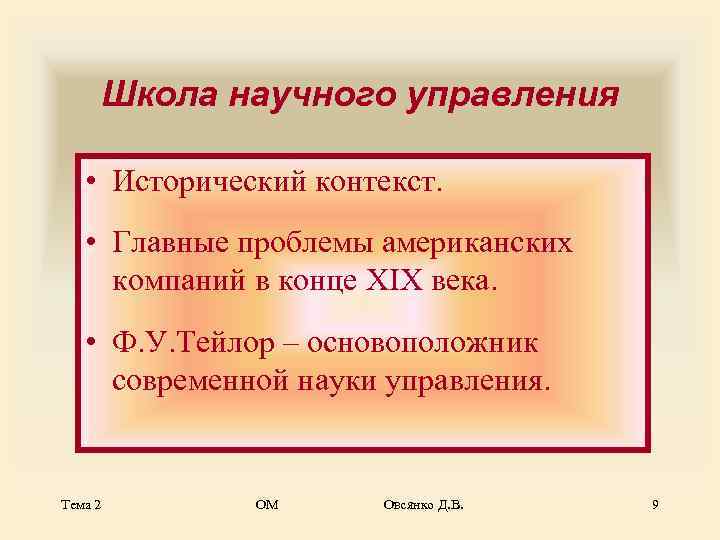 Школа научного управления

• Исторический контекст.

• Главные проблемы американских компаний в конце XIX века.

• Ф.У.Тейлор – основоположник современной науки управления.

Тема 2 ОМ Овсянко Д.В. 9